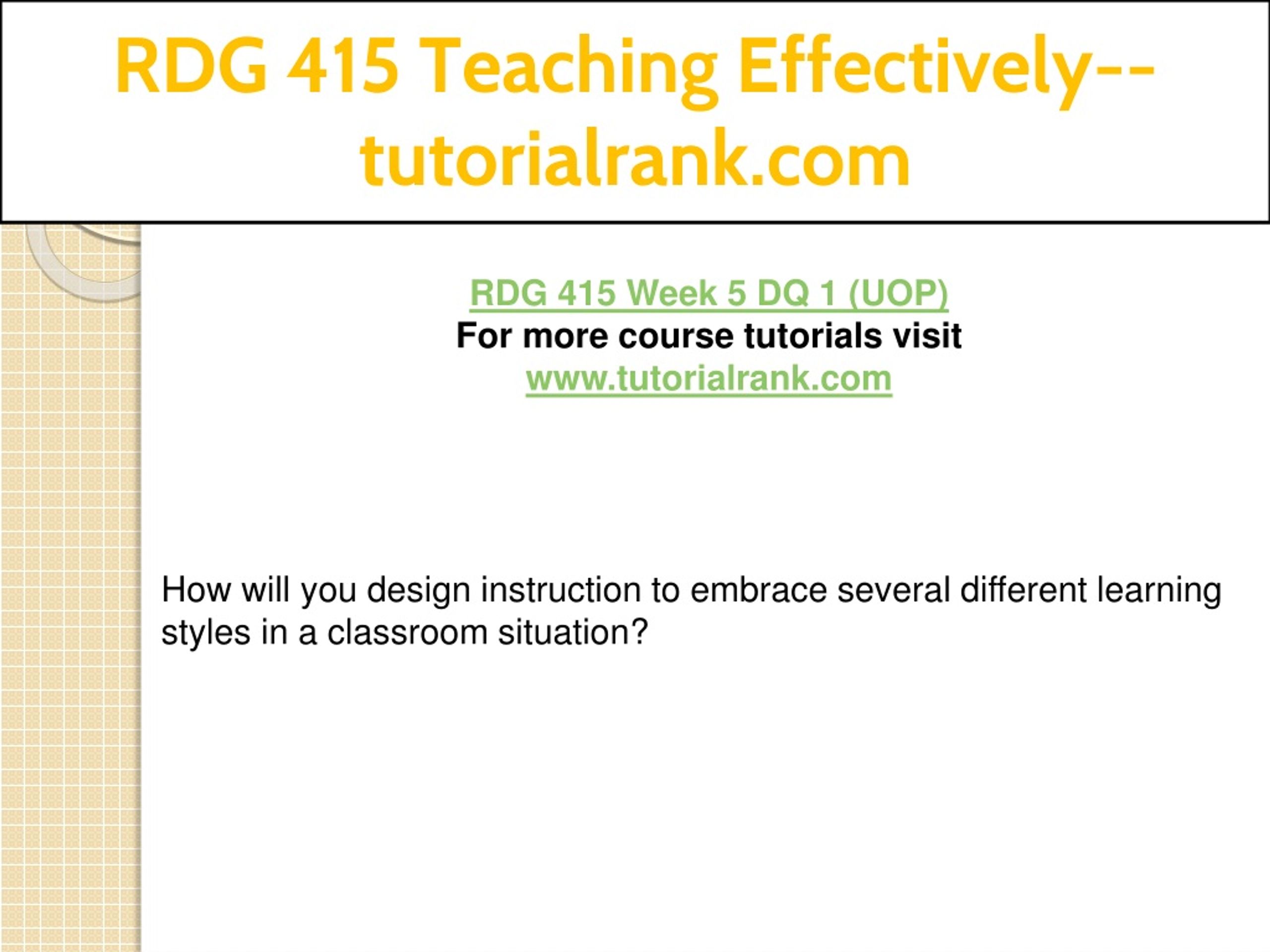 RDG 415 Teaching Effectively--tutorialrank.com

RDG 415 Week 5 DQ 1 (UOP)
For more course tutorials visit
www.tutorialrank.com

How will you design instruction to embrace several different learning styles in a classroom situation?